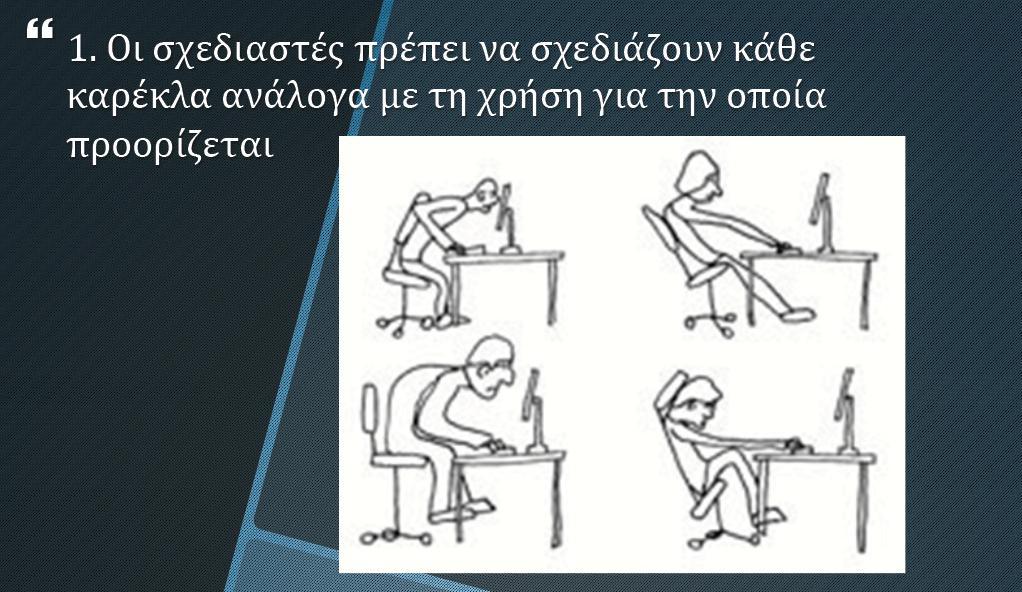 “ 1. Οι σχεδιαστές πρέπει να σχεδιάζουν κάθε καρέκλα ανάλογα με τη χρήση για την οποία προορίζεται